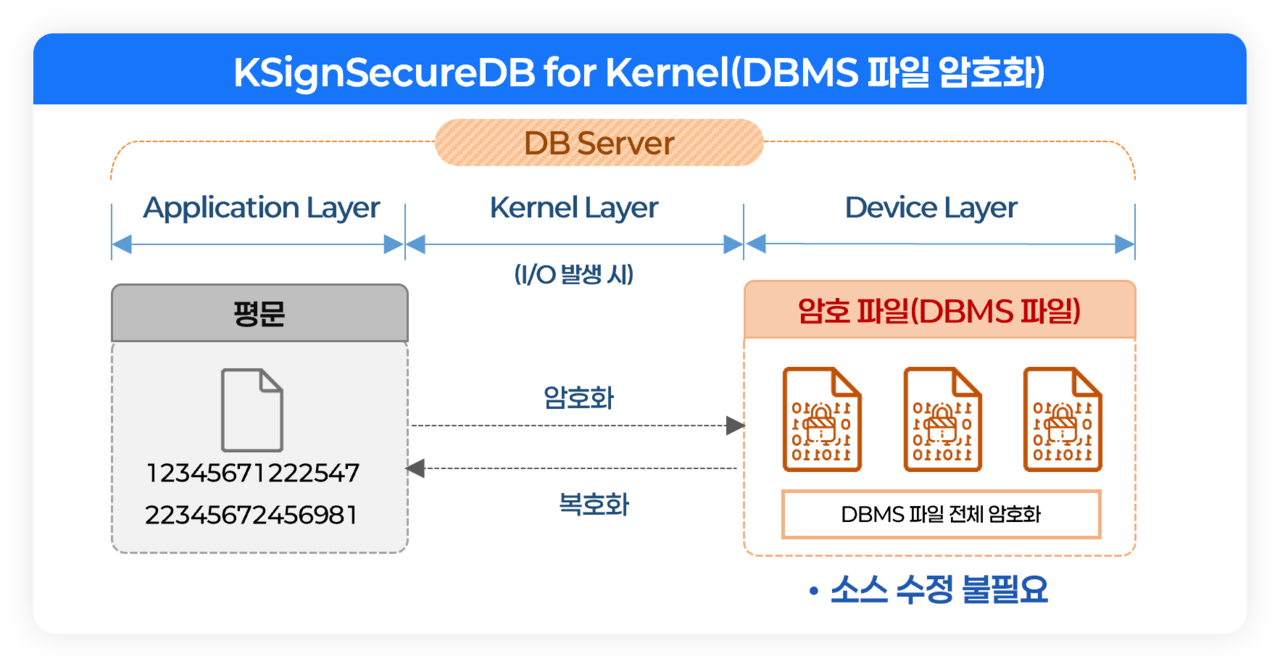 KSignSecureDB for Kernel(DBMS 파일 암호화)

DB Server

Application Layer

Kernel Layer

Device Layer

(I/O 발생 시)

평문

12345671222547
22345672456981

암호화

복호화

암호 파일(DBMS 파일)

DBMS 파일 전체 암호화

• 소스 수정 불필요